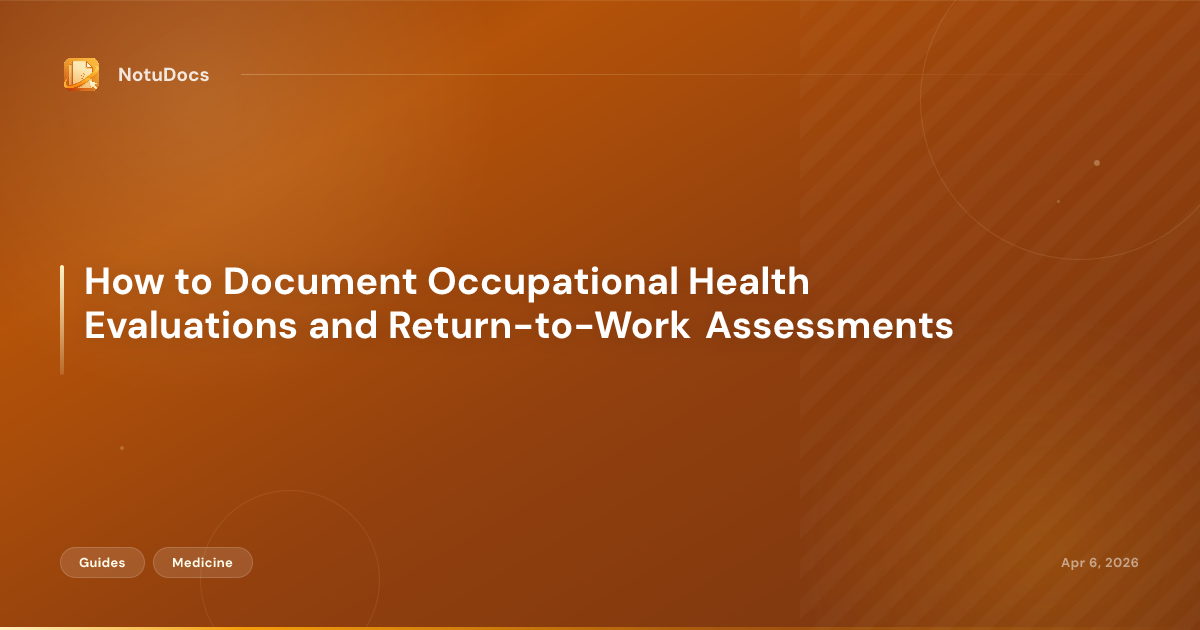 NotuDocs

How to Document Occupational Health Evaluations and Return-to-Work Assessments

Guides

Medicine

Apr 6, 2026